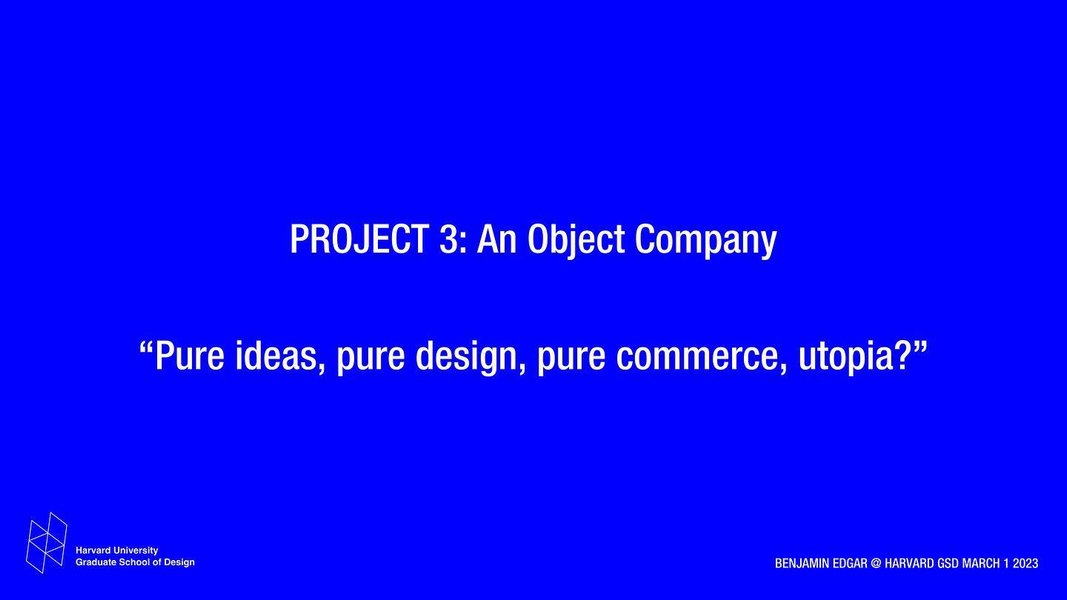 PROJECT 3: An Object Company

“Pure ideas, pure design, pure commerce, utopia?”

Harvard University
Graduate School of Design

BENJAMIN EDGAR @ HARVARD GSD MARCH 1 2023